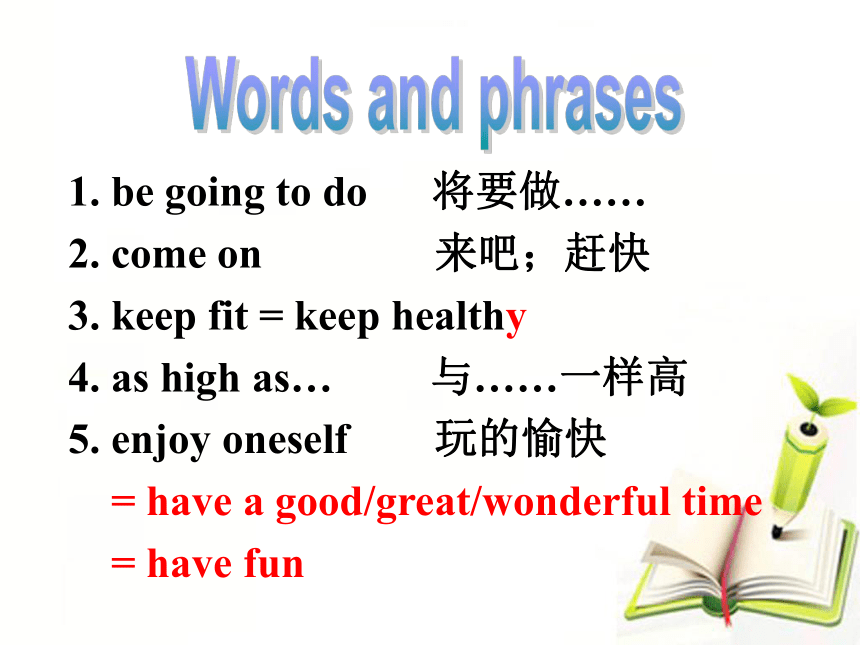 Words and phrases

1. be going to do 将要做……
2. come on 来吧；赶快
3. keep fit = keep healthy
4. as high as… 与……一样高
5. enjoy oneself 玩的愉快
= have a good/great/wonderful time
= have fun